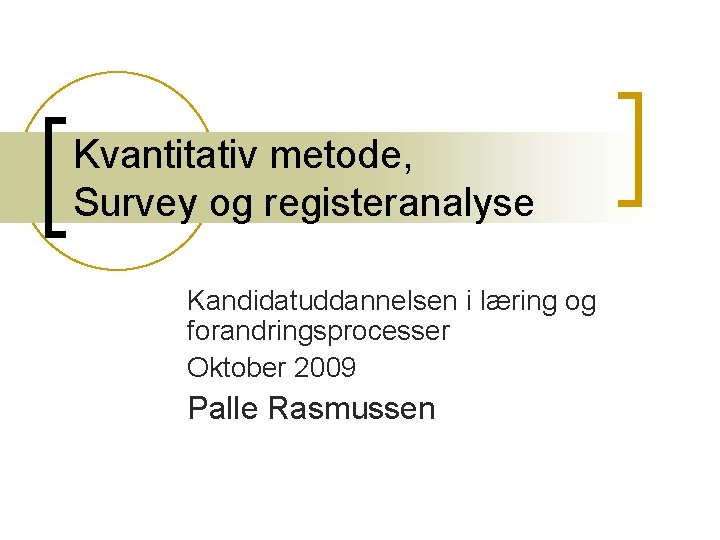 Kvantitativ metode,
Survey og registeranalyse

Kandidatuddannelsen i læring og forandringsprocesser

Oktober 2009

Palle Rasmussen